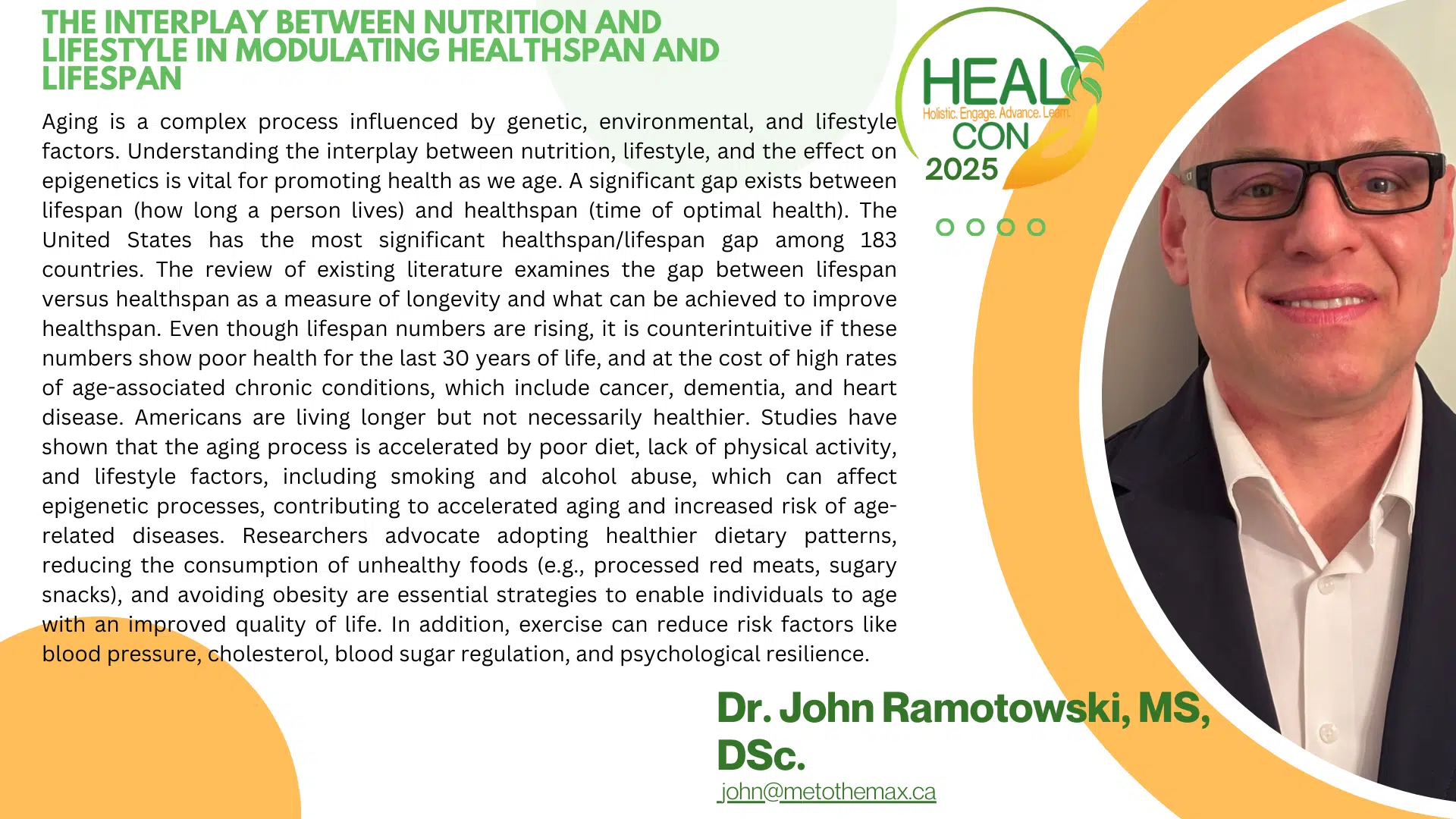 THE INTERPLAY BETWEEN NUTRITION AND LIFESTYLE IN MODULATING HEALTHSPAN AND LIFESPAN

Aging is a complex process influenced by genetic, environmental, and lifestyle factors. Understanding the interplay between nutrition, lifestyle, and the effect on epigenetics is vital for promoting health as we age. A significant gap exists between lifespan (how long a person lives) and healthspan (time of optimal health). The United States has the most significant healthspan/lifespan gap among 183 countries. The review of existing literature examines the gap between lifespan versus healthspan as a measure of longevity and what can be achieved to improve healthspan. Even though lifespan numbers are rising, it is counterintuitive if these numbers show poor health for the last 30 years of life, and at the cost of high rates of age-associated chronic conditions, which include cancer, dementia, and heart disease. Americans are living longer but not necessarily healthier. Studies have shown that the aging process is accelerated by poor diet, lack of physical activity, and lifestyle factors, including smoking and alcohol abuse, which can affect epigenetic processes, contributing to accelerated aging and increased risk of age-related diseases. Researchers advocate adopting healthier dietary patterns, reducing the consumption of unhealthy foods (e.g., processed red meats, sugary snacks), and avoiding obesity are essential strategies to enable individuals to age with an improved quality of life. In addition, exercise can reduce risk factors like blood pressure, cholesterol, blood sugar regulation, and psychological resilience.

HEAL
Holistic. Engage. Advance. Learn.
CON
2025

Dr. John Ramotowski, MS, DSc.
john@metothemax.ca